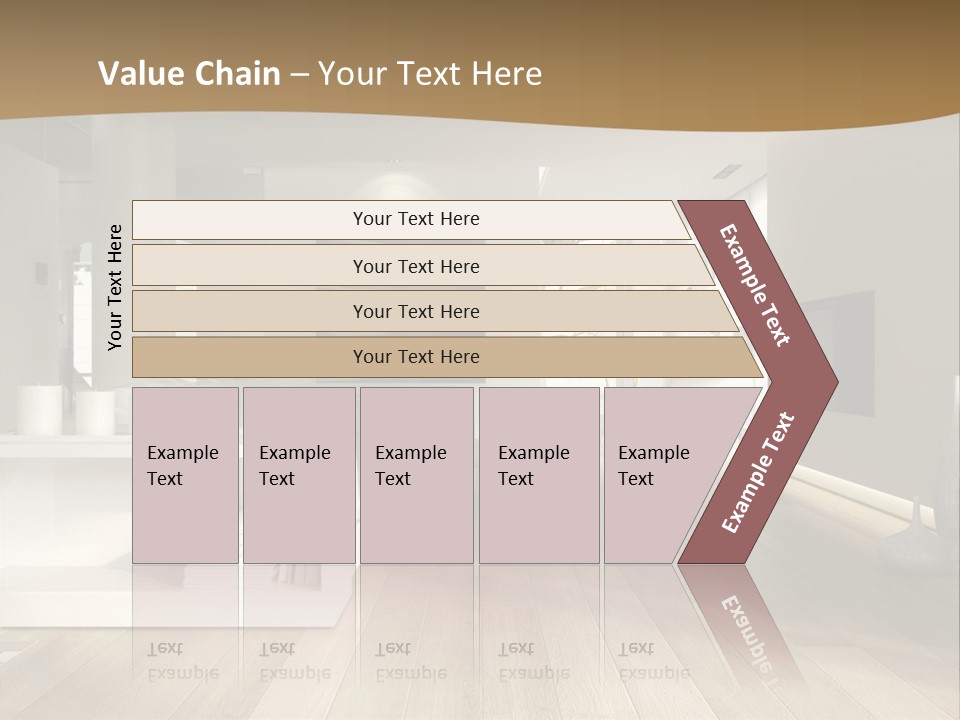 Value Chain – Your Text Here

Your Text Here

Your Text Here

Your Text Here

Your Text Here

Your Text Here

Example Text

Example Text

Example Text

Example Text

Example Text

Example Text

Example Text